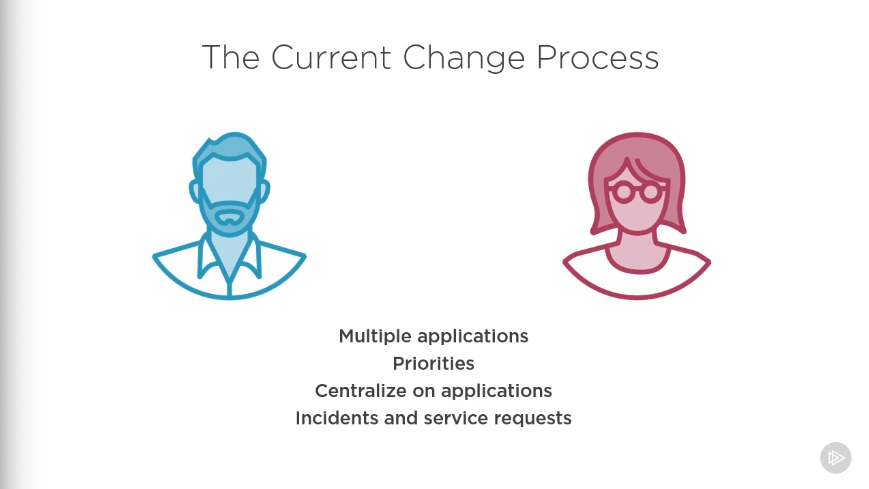 The Current Change Process

Multiple applications
Priorities
Centralize on applications
Incidents and service requests